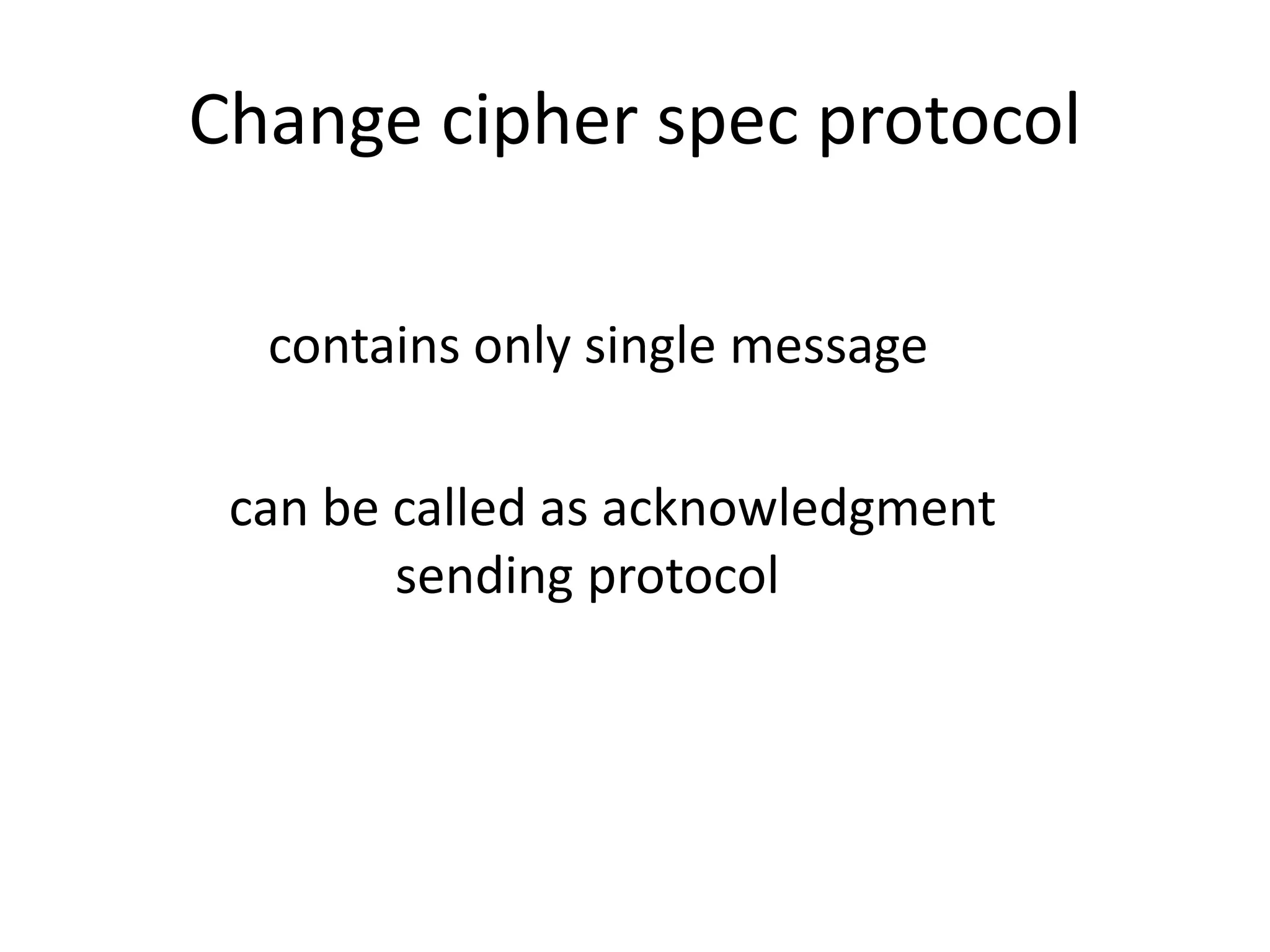 Change cipher spec protocol

contains only single message

can be called as acknowledgment sending protocol